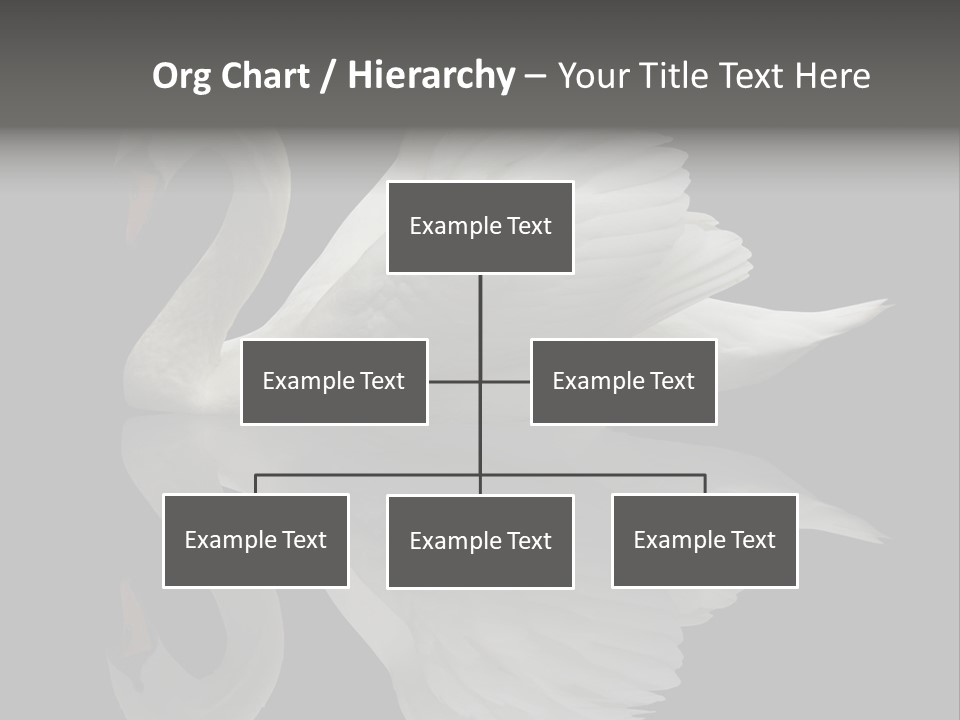 Org Chart / Hierarchy – Your Title Text Here

Example Text

Example Text

Example Text

Example Text

Example Text

Example Text